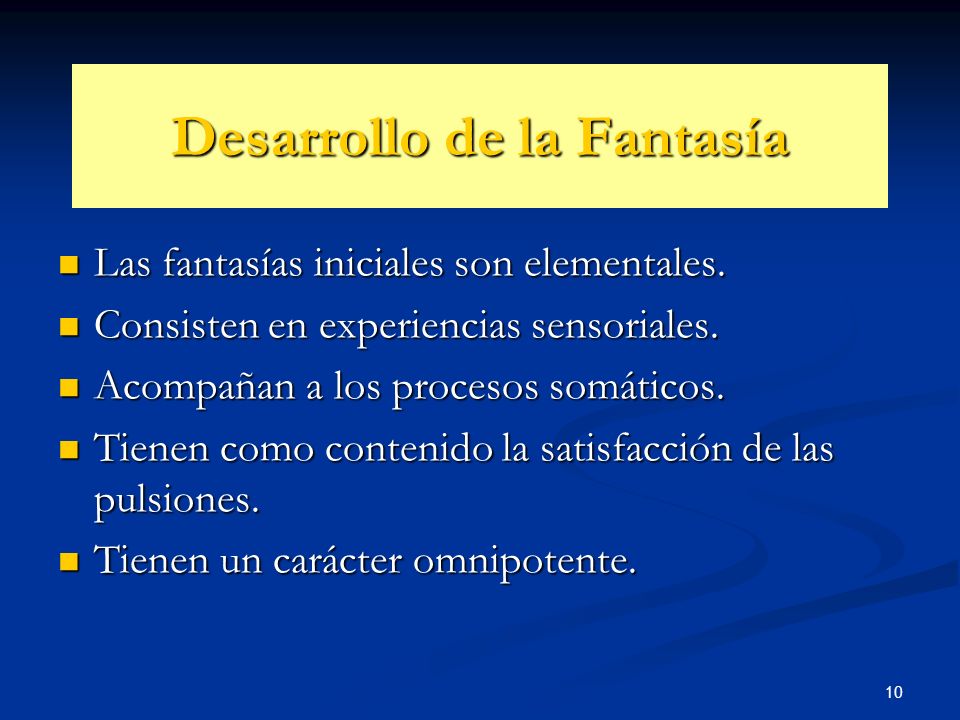 Desarrollo de la Fantasía

- Las fantasías iniciales son elementales.
- Consisten en experiencias sensoriales.
- Acompañan a los procesos somáticos.
- Tienen como contenido la satisfacción de las pulsiones.
- Tienen un carácter omnipotente.

10